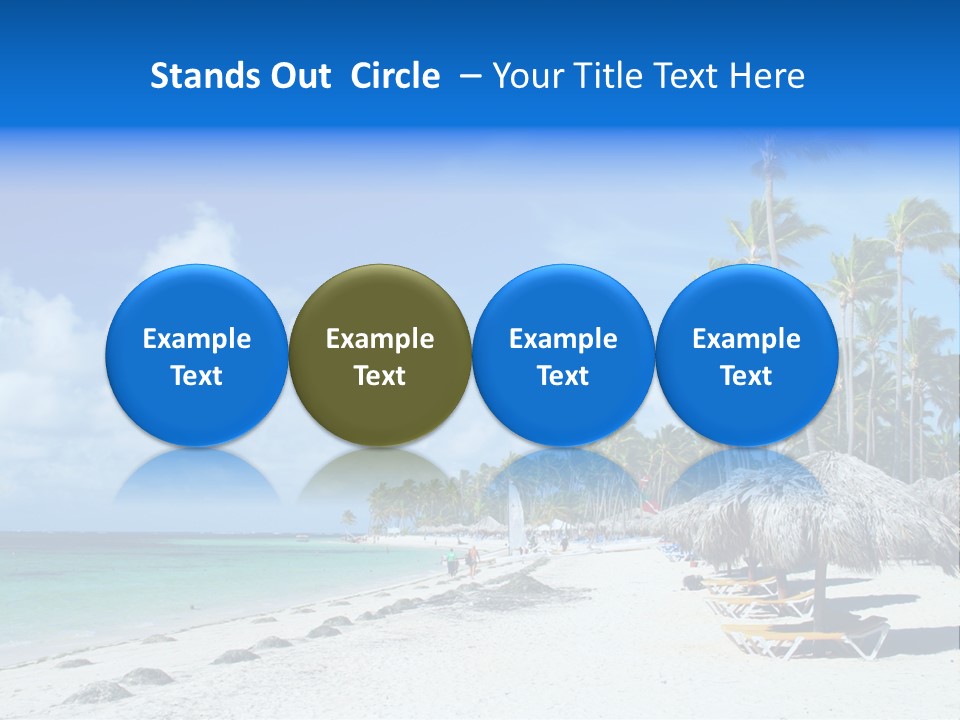 Stands Out Circle – Your Title Text Here

Example Text

Example Text

Example Text

Example Text